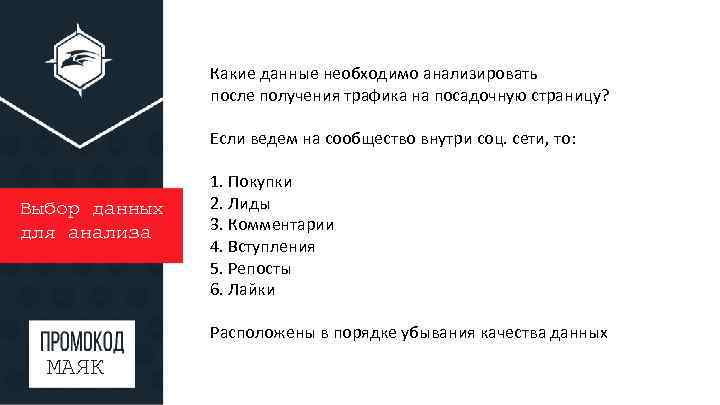 Выбор данных для анализа

ПРОМОКОД
МАЯК

Какие данные необходимо анализировать после получения трафика на посадочную страницу?

Если ведем на сообщество внутри соц. сети, то:

1. Покупки
2. Лиды
3. Комментарии
4. Вступления
5. Репосты
6. Лайки

Расположены в порядке убывания качества данных